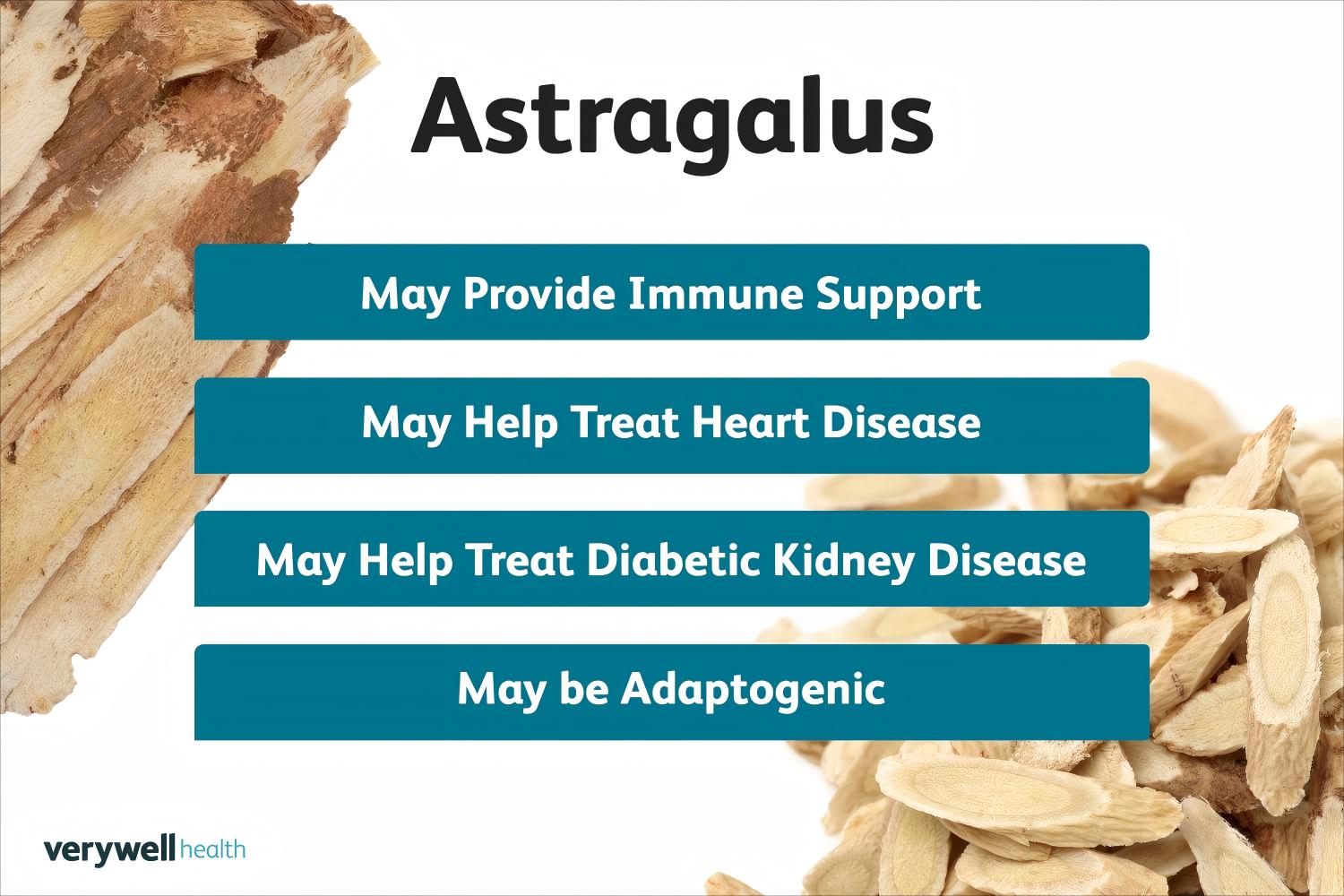 Astragalus

May Provide Immune Support

May Help Treat Heart Disease

May Help Treat Diabetic Kidney Disease

May be Adaptogenic

verywell health